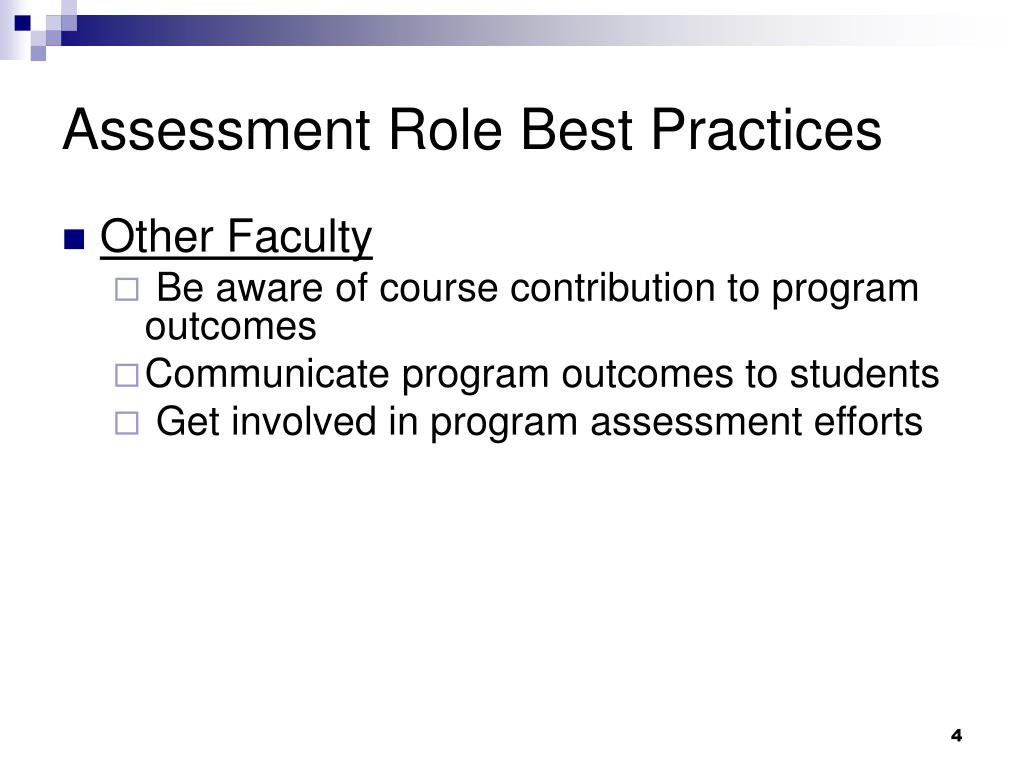 Assessment Role Best Practices

Other Faculty

Be aware of course contribution to program outcomes

Communicate program outcomes to students

Get involved in program assessment efforts

4